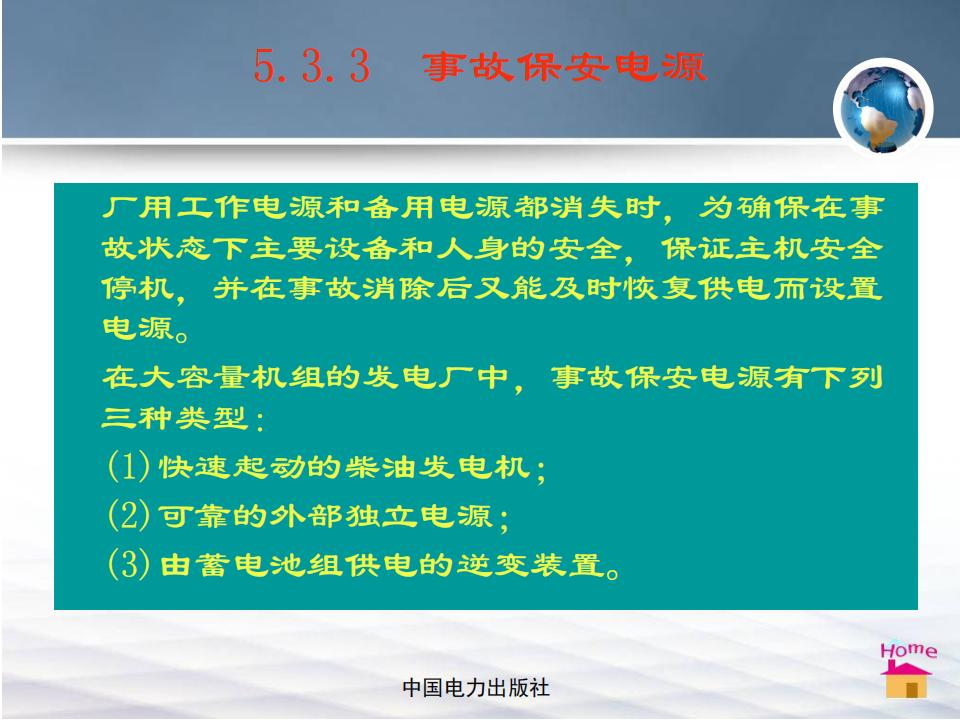 5.3.3 事故保安电源

厂用工作电源和备用电源都消失时，为确保在事故状态下主要设备和人身的安全，保证主机安全停机，并在事故消除后又能及时恢复供电而设置电源。

在大容量机组的发电厂中，事故保安电源有下列三种类型：

(1) 快速起动的柴油发电机；

(2) 可靠的外部独立电源；

(3) 由蓄电池组供电的逆变装置。

Home

中国电力出版社